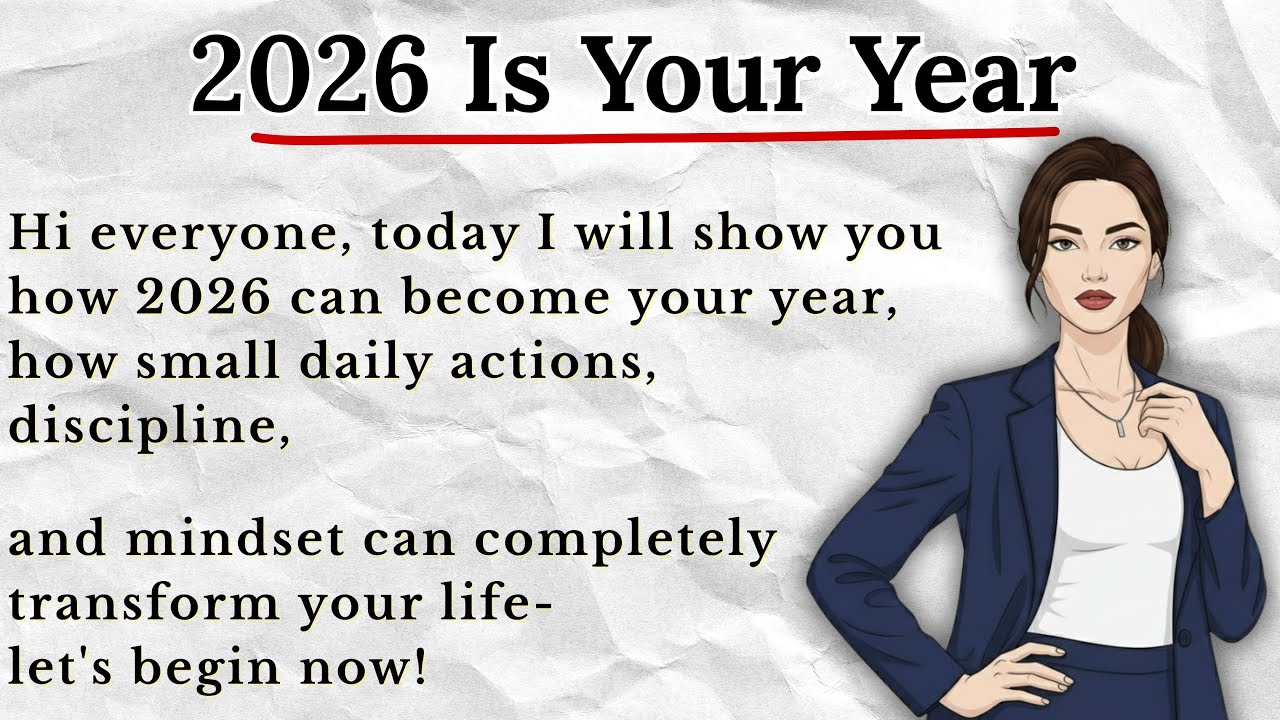 2026 Is Your Year

Hi everyone, today I will show you how 2026 can become your year, how small daily actions, discipline,

and mindset can completely transform your life- let's begin now!